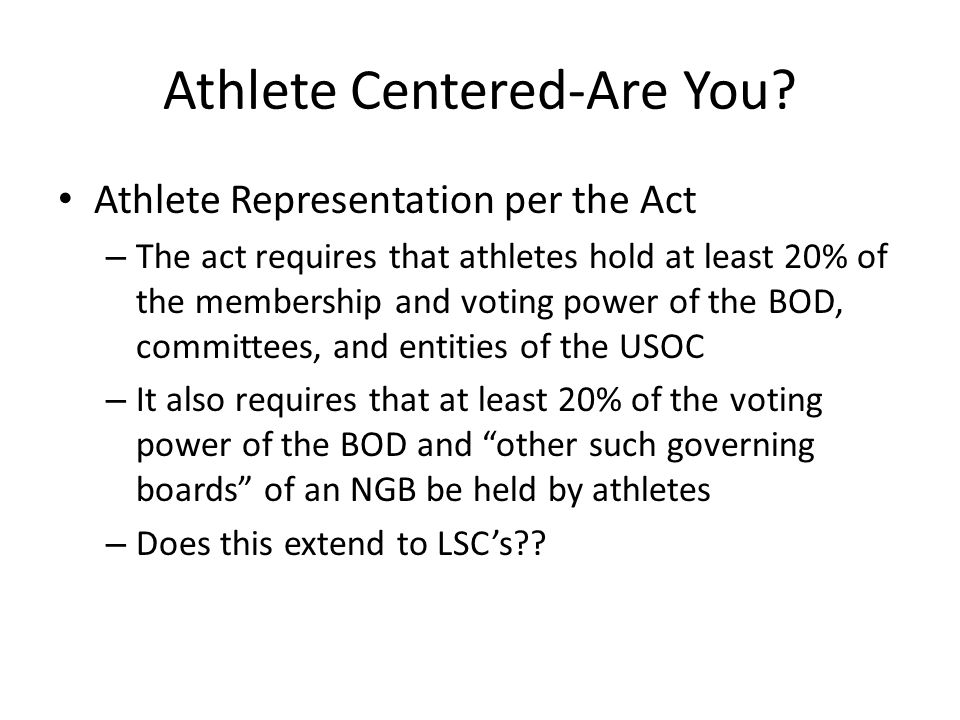 Athlete Centered-Are You?

• Athlete Representation per the Act
– The act requires that athletes hold at least 20% of the membership and voting power of the BOD, committees, and entities of the USOC
– It also requires that at least 20% of the voting power of the BOD and “other such governing boards” of an NGB be held by athletes
– Does this extend to LSC’s??